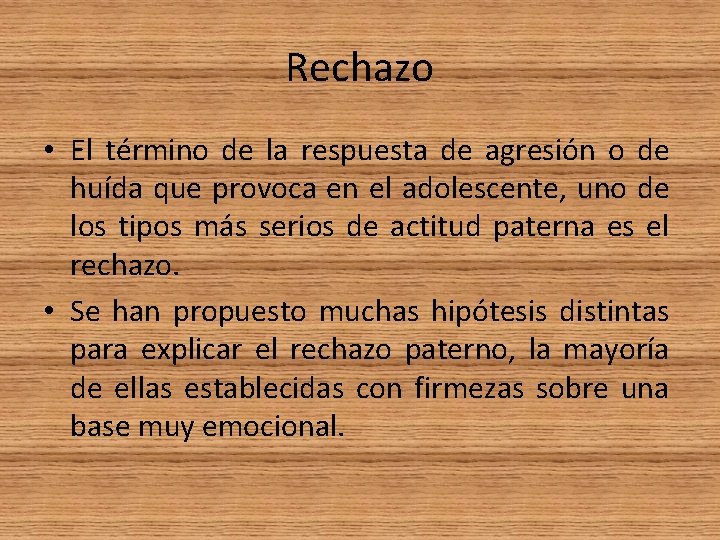 Rechazo

• El término de la respuesta de agresión o de huída que provoca en el adolescente, uno de los tipos más serios de actitud paterna es el rechazo.

• Se han propuesto muchas hipótesis distintas para explicar el rechazo paterno, la mayoría de ellas establecidas con firmezas sobre una base muy emocional.